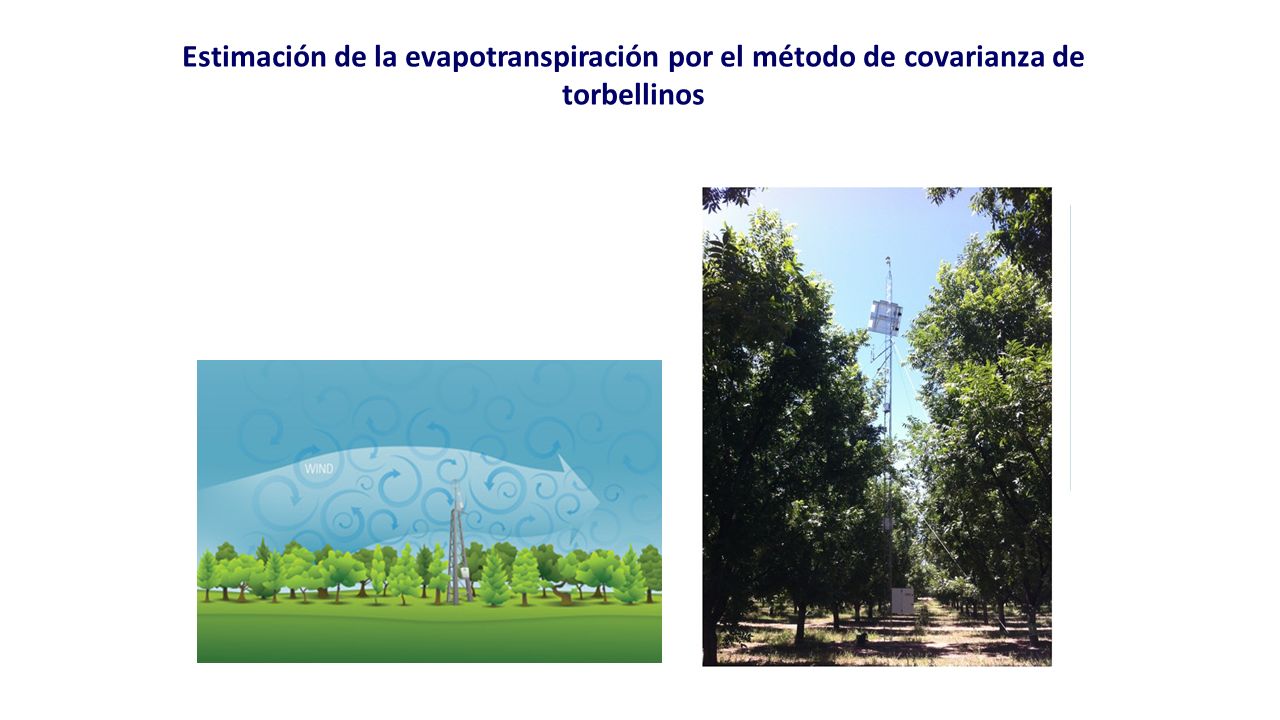 Estimación de la evapotranspiración por el método de covarianza de torbellinos

WIND